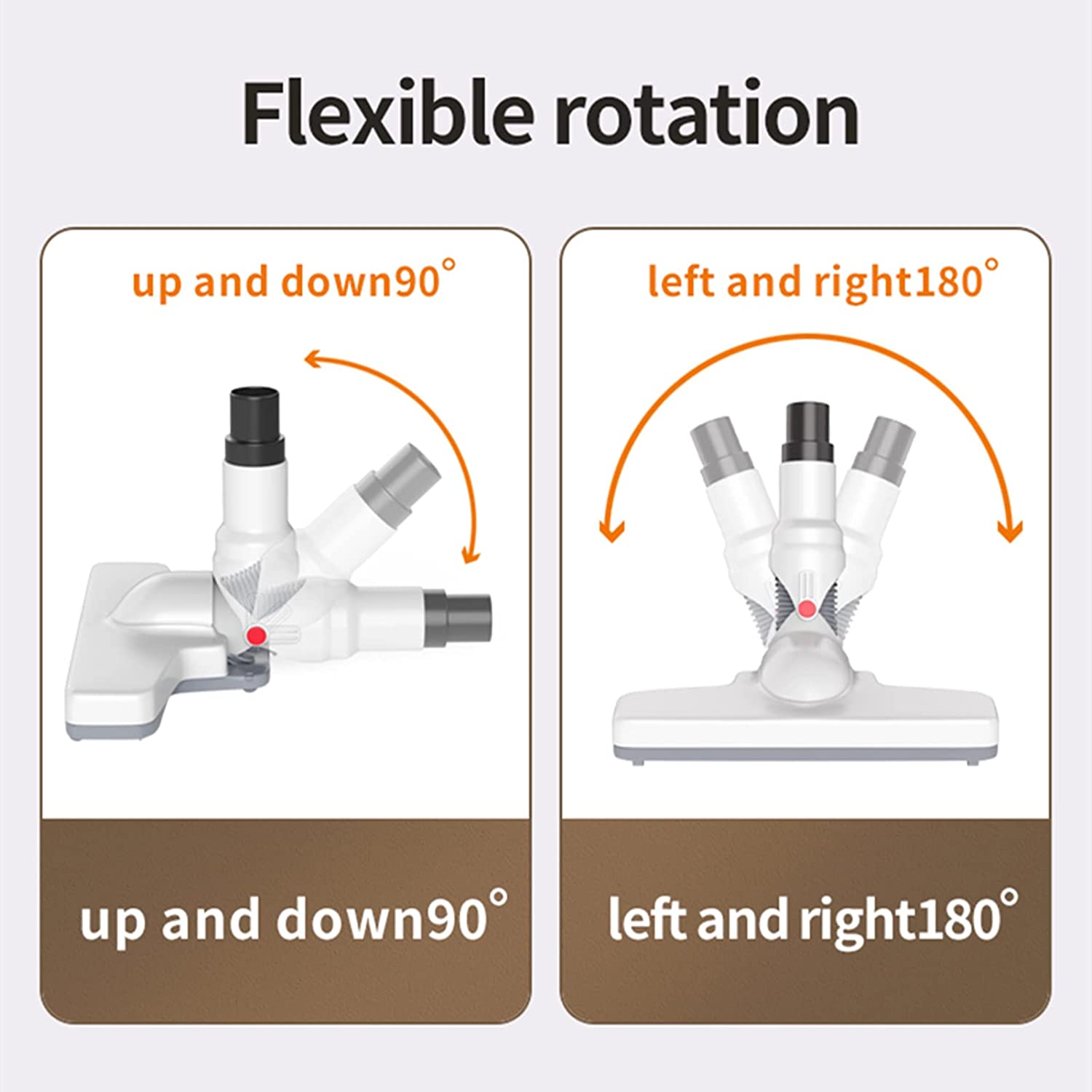 Flexible rotation

up and down90°

up and down90°

left and right180°

left and right180°